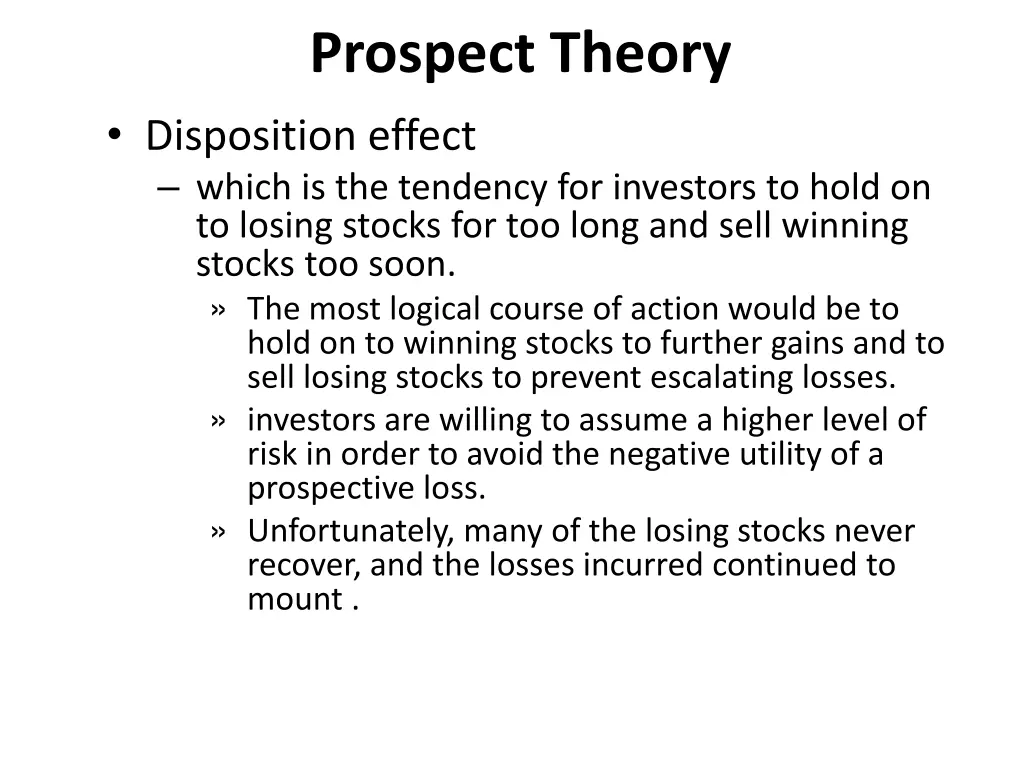 Prospect Theory

• Disposition effect
  – which is the tendency for investors to hold on to losing stocks for too long and sell winning stocks too soon.
    » The most logical course of action would be to hold on to winning stocks to further gains and to sell losing stocks to prevent escalating losses.
    » investors are willing to assume a higher level of risk in order to avoid the negative utility of a prospective loss.
    » Unfortunately, many of the losing stocks never recover, and the losses incurred continued to mount .